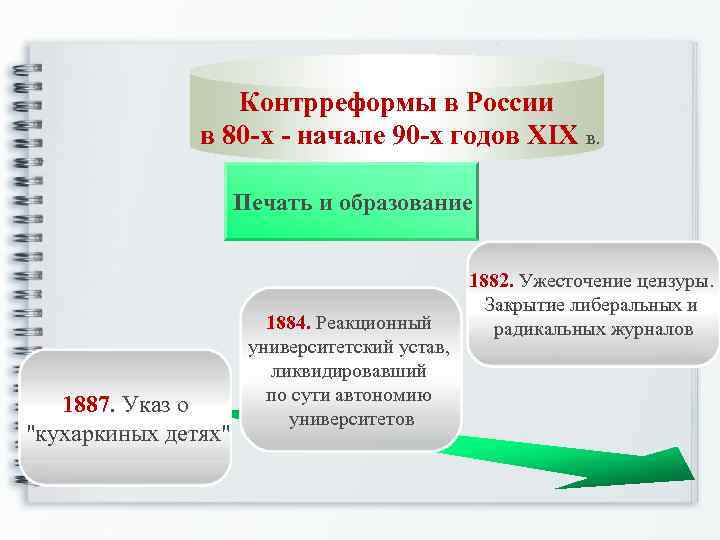 Контрреформы в России
в 80-х - начале 90-х годов XIX в.

Печать и образование

1882. Ужесточение цензуры. Закрытие либеральных и радикальных журналов

1884. Реакционный университетский устав, ликвидировавший по сути автономию университетов

1887. Указ о "кухаркиных детях"